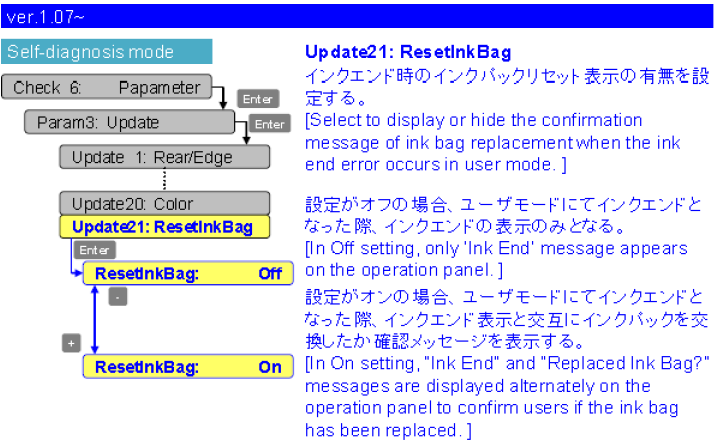 ver.1.07~

Self-diagnosis mode

Check 6: Papameter

Enter

Param3: Update

Enter

Update 1: Rear/Edge

Update20: Color

Update21: ResetInkBag

Enter

ResetInkBag: Off

-

+

ResetInkBag: On

Update21: ResetInkBag
インクエンド時のインクパックリセット表示の有無を設定する。
[Select to display or hide the confirmation message of ink bag replacement when the ink end error occurs in user mode. ]

設定がオフの場合、ユーザモードにてインクエンドとなった際、インクエンドの表示のみとなる。
[In Off setting, only 'Ink End' message appears on the operation panel. ]

設定がオンの場合、ユーザモードにてインクエンドとなった際、インクエンド表示と交互にインクパックを交換したか確認メッセージを表示する。
[In On setting, "Ink End" and "Replaced Ink Bag?" messages are displayed alternately on the operation panel to confirm users if the ink bag has been replaced. ]